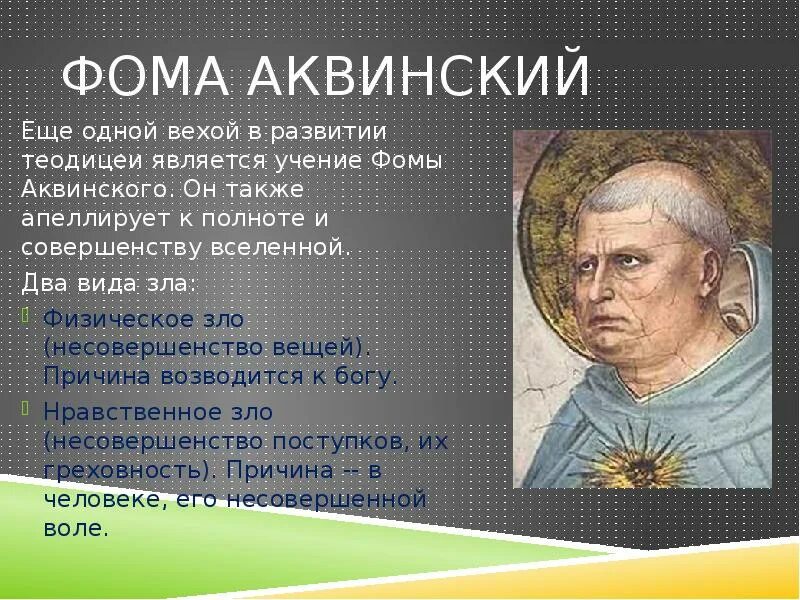 ФОМА АКВИНСКИЙ

Еще одной вехой в развитии теодицеи является учение Фомы Аквинского. Он также апеллирует к полноте и совершенству вселенной.

Два вида зла:

Физическое зло (несовершенство вещей). Причина возводится к богу.

Нравственное зло (несовершенство поступков, их греховность). Причина -- в человеке, его несовершенной воле.